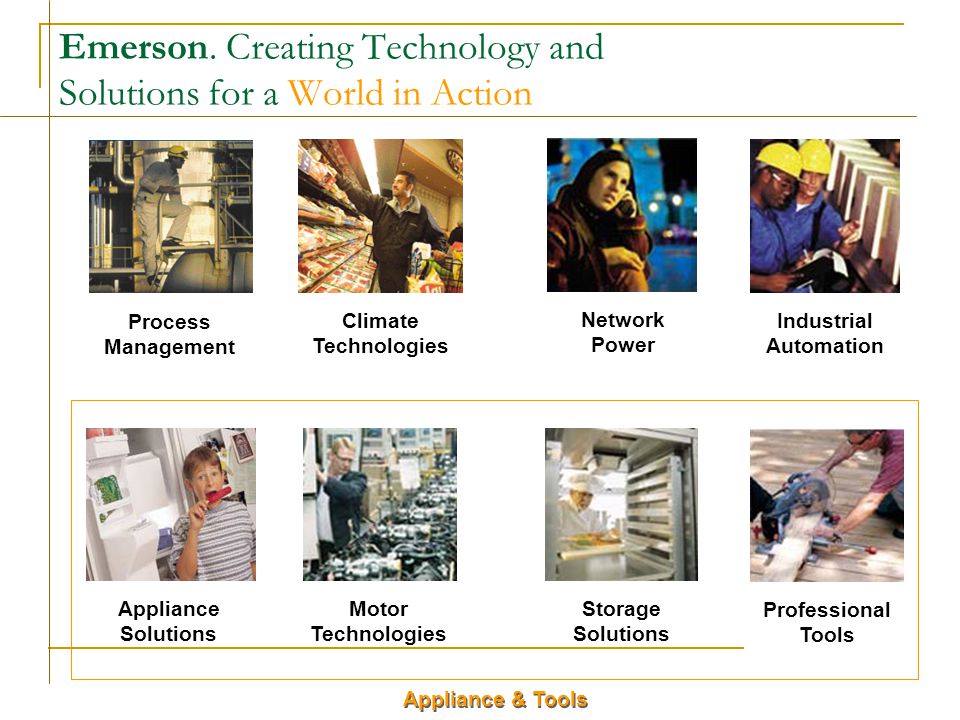 Emerson. Creating Technology and Solutions for a World in Action

Process Management

Climate Technologies

Network Power

Industrial Automation

Appliance Solutions

Motor Technologies

Storage Solutions

Professional Tools

Appliance & Tools